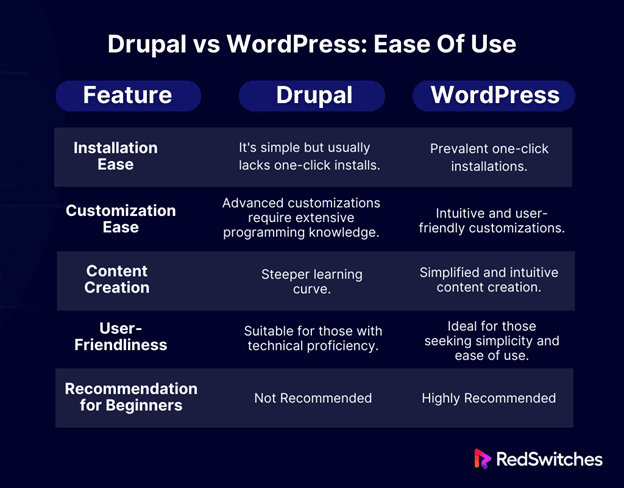 Drupal vs WordPress: Ease Of Use

| Feature | Drupal | WordPress |
|---|---|---|
| Installation Ease | It's simple but usually lacks one-click installs. | Prevalent one-click installations. |
| Customization Ease | Advanced customizations require extensive programming knowledge. | Intuitive and user-friendly customizations. |
| Content Creation | Steeper learning curve. | Simplified and intuitive content creation. |
| User-Friendliness | Suitable for those with technical proficiency. | Ideal for those seeking simplicity and ease of use. |
| Recommendation for Beginners | Not Recommended | Highly Recommended |

RedSwitches